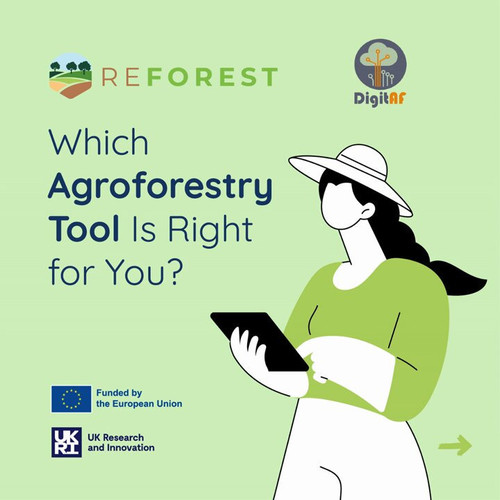 REFOREST

DigitAF

Which Agroforestry Tool Is Right for You?

Funded by the European Union

UKRI

UK Research and Innovation